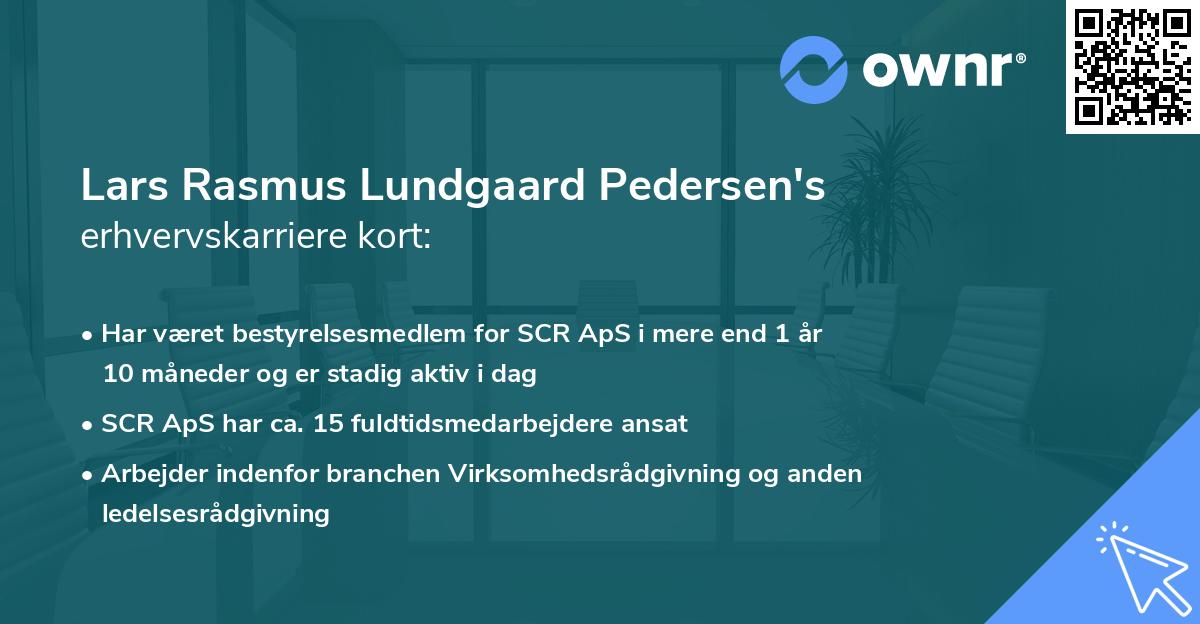 ownr®

Lars Rasmus Lundgaard Pedersen's erhvervskarriere kort:

• Har været bestyrelsesmedlem for SCR ApS i mere end 1 år 10 måneder og er stadig aktiv i dag

• SCR ApS har ca. 15 fuldtidsmedarbejdere ansat

• Arbejder indenfor branchen Virksomhedsrådgivning og anden ledelsesrådgivning